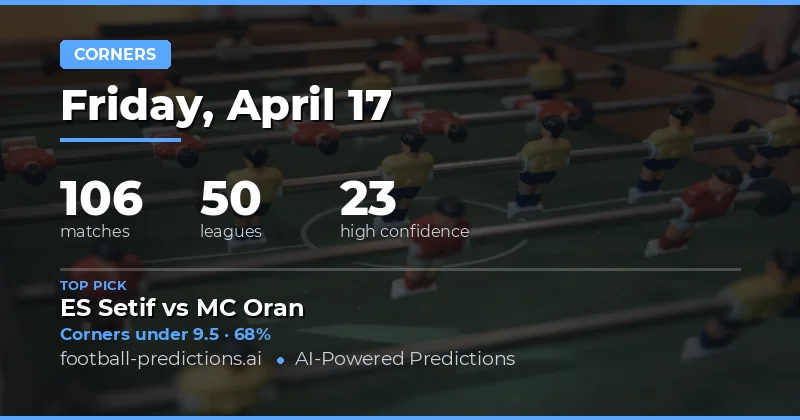 CORNERS

Friday, April 17

106
matches

50
leagues

23
high confidence

TOP PICK
ES Setif vs MC Oran
Corners under 9.5 · 68%
football-predictions.ai • AI-Powered Predictions